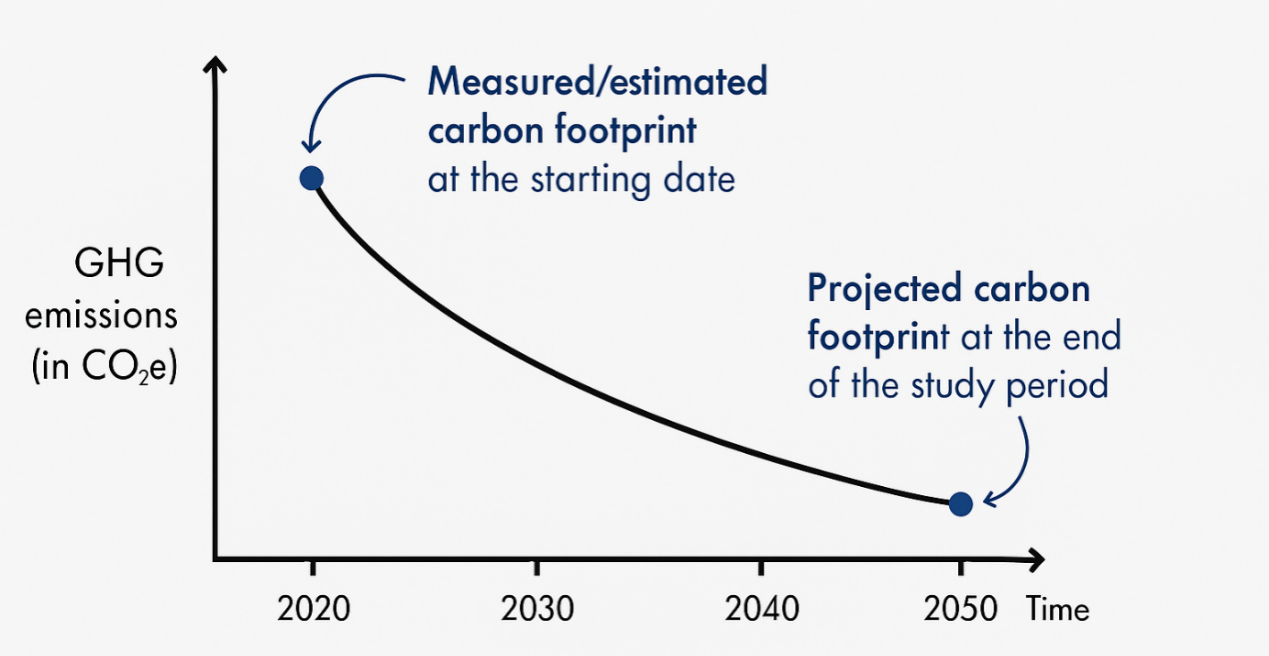 Measured/estimated carbon footprint at the starting date

GHG emissions (in $CO_2e$)

Projected carbon footprint at the end of the study period

2020

2030

2040

2050

Time